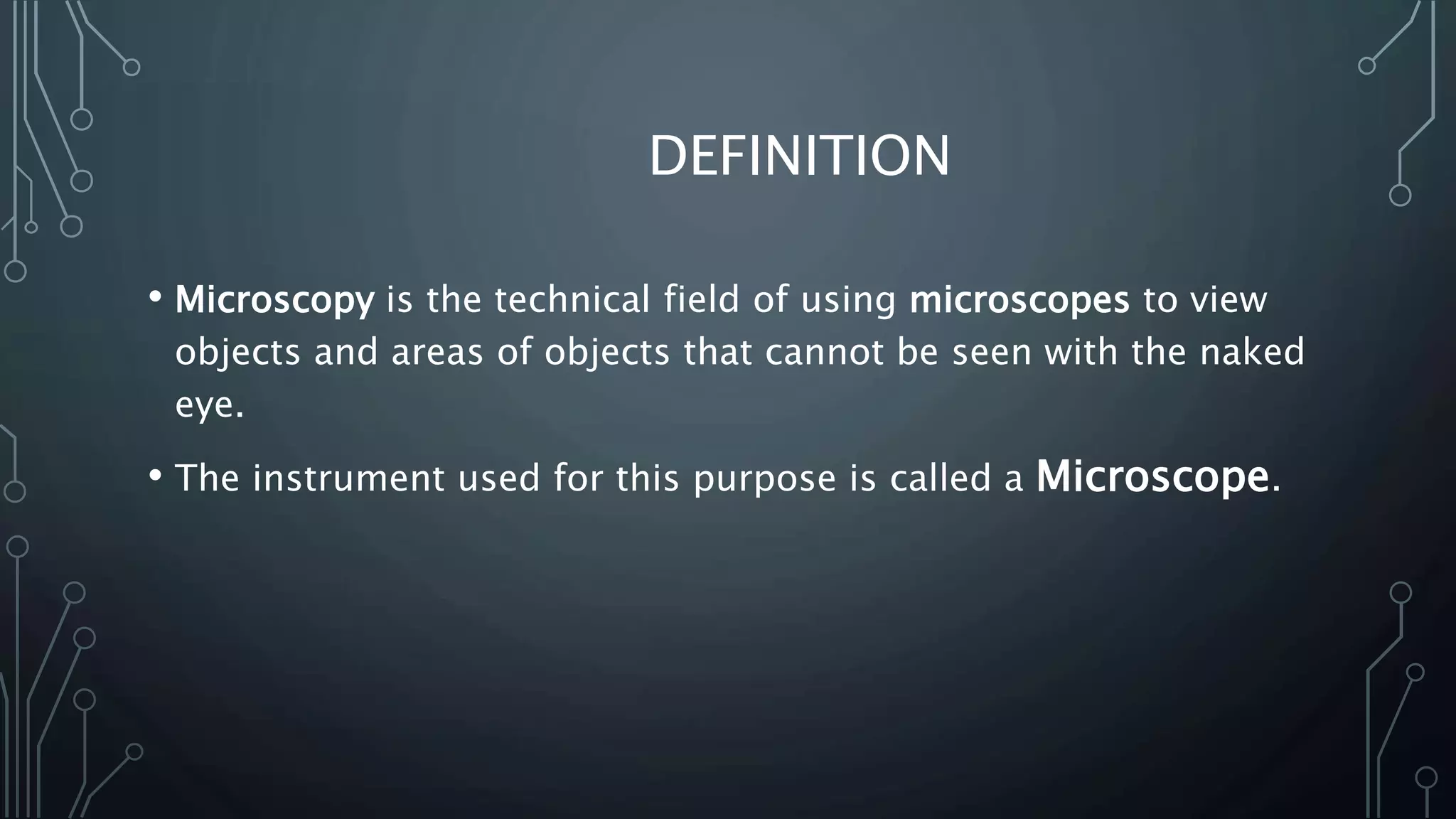 DEFINITION

• Microscopy is the technical field of using microscopes to view objects and areas of objects that cannot be seen with the naked eye.

• The instrument used for this purpose is called a Microscope.